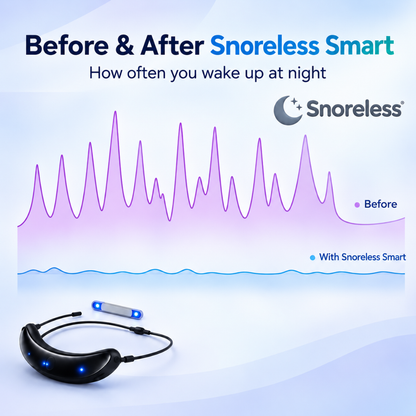 Before & After Snoreless Smart
How often you wake up at night

Snoreless®

Before

With Snoreless Smart